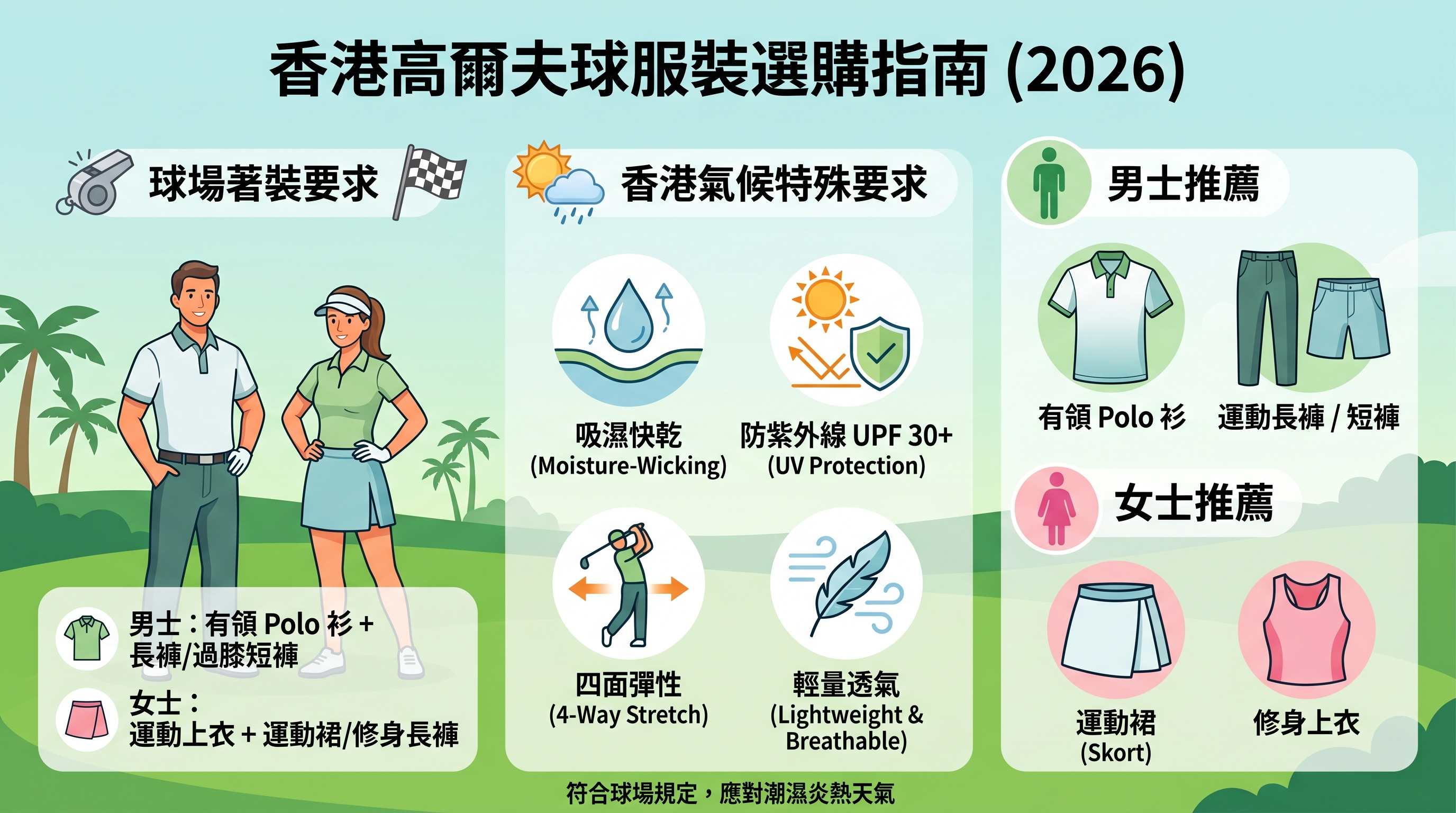 香港高爾夫球服裝選購指南 (2026)

球場著裝要求

男士：有領 Polo 衫 + 長褲/過膝短褲

女士：運動上衣 + 運動裙/修身長褲

香港氣候特殊要求

吸濕快乾 (Moisture-Wicking)

防紫外線 UPF 30+ (UV Protection)

四面彈性 (4-Way Stretch)

輕量透氣 (Lightweight & Breathable)

男士推薦

有領 Polo 衫

運動長褲 / 短褲

女士推薦

運動裙 (Skort)

修身上衣

符合球場規定，應對潮濕炎熱天氣